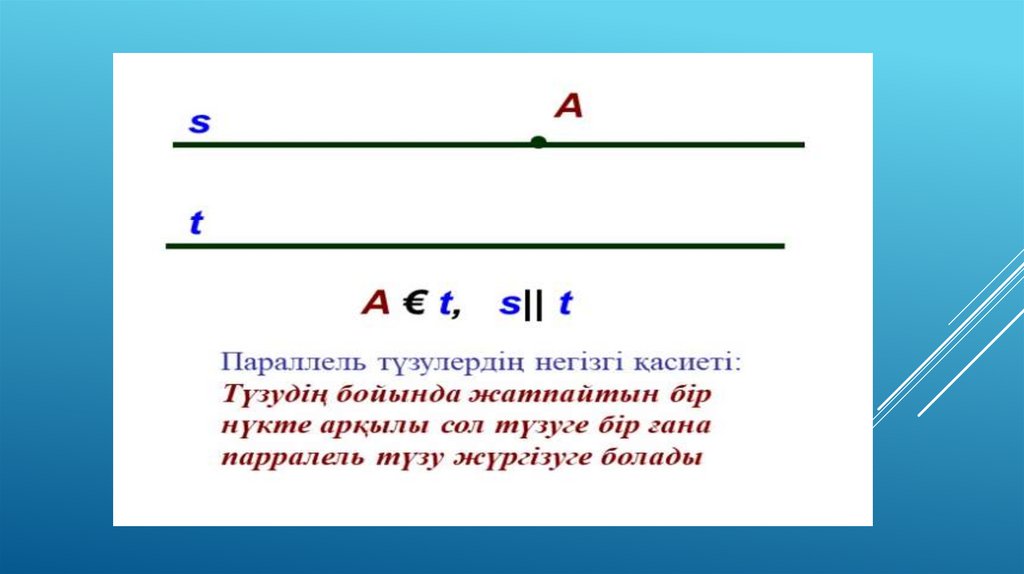 s
A

t

A € t, s|| t

Параллель түзулердің негізгі қасиеті:
Түзудің бойында жатпайтын бір нүкте арқылы сол түзуге бір ғана парралель түзу жүргізуге болады